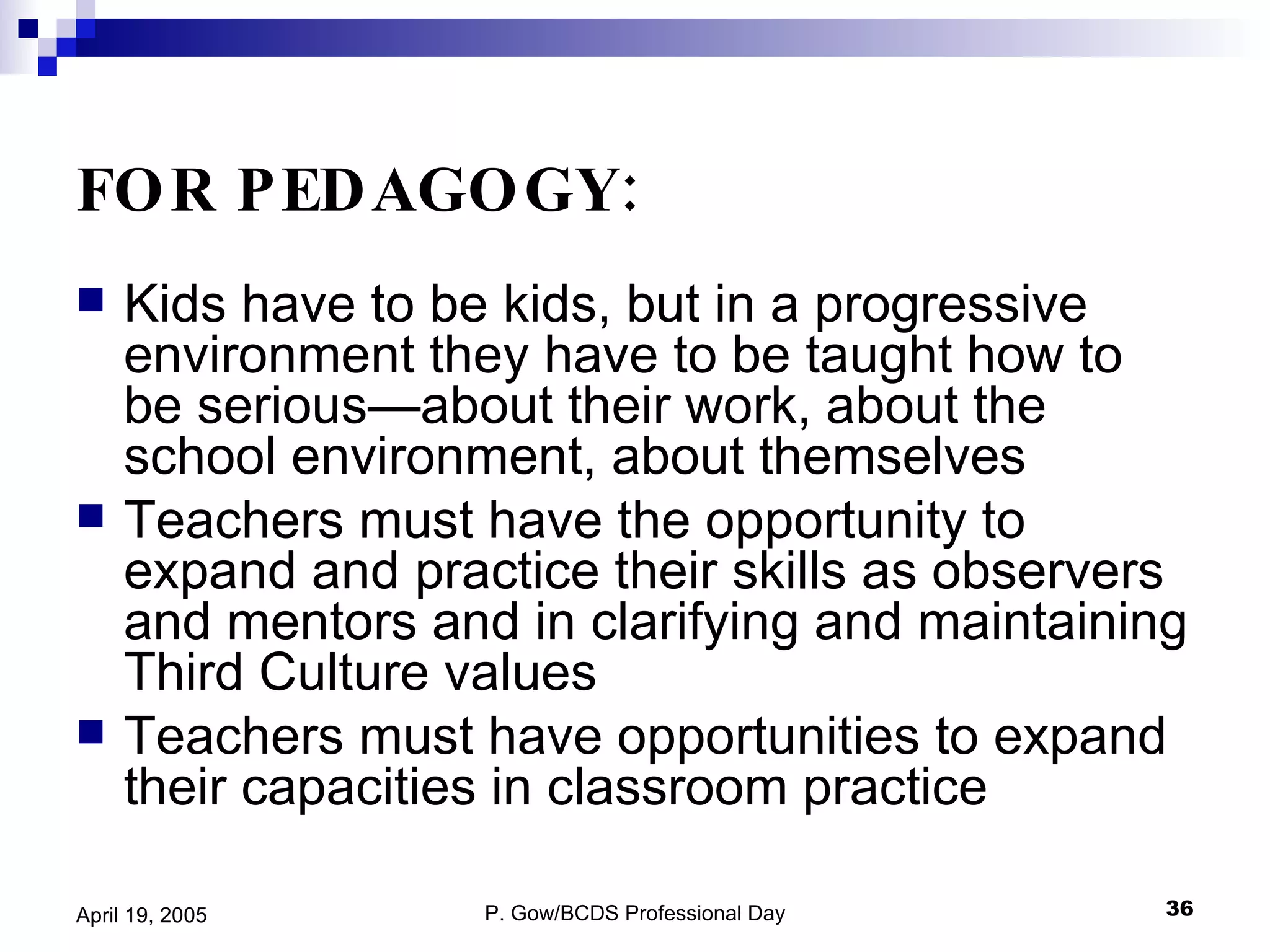 FOR PEDAGOGY:

■ Kids have to be kids, but in a progressive environment they have to be taught how to be serious—about their work, about the school environment, about themselves

■ Teachers must have the opportunity to expand and practice their skills as observers and mentors and in clarifying and maintaining Third Culture values

■ Teachers must have opportunities to expand their capacities in classroom practice

April 19, 2005

P. Gow/BCDS Professional Day

36